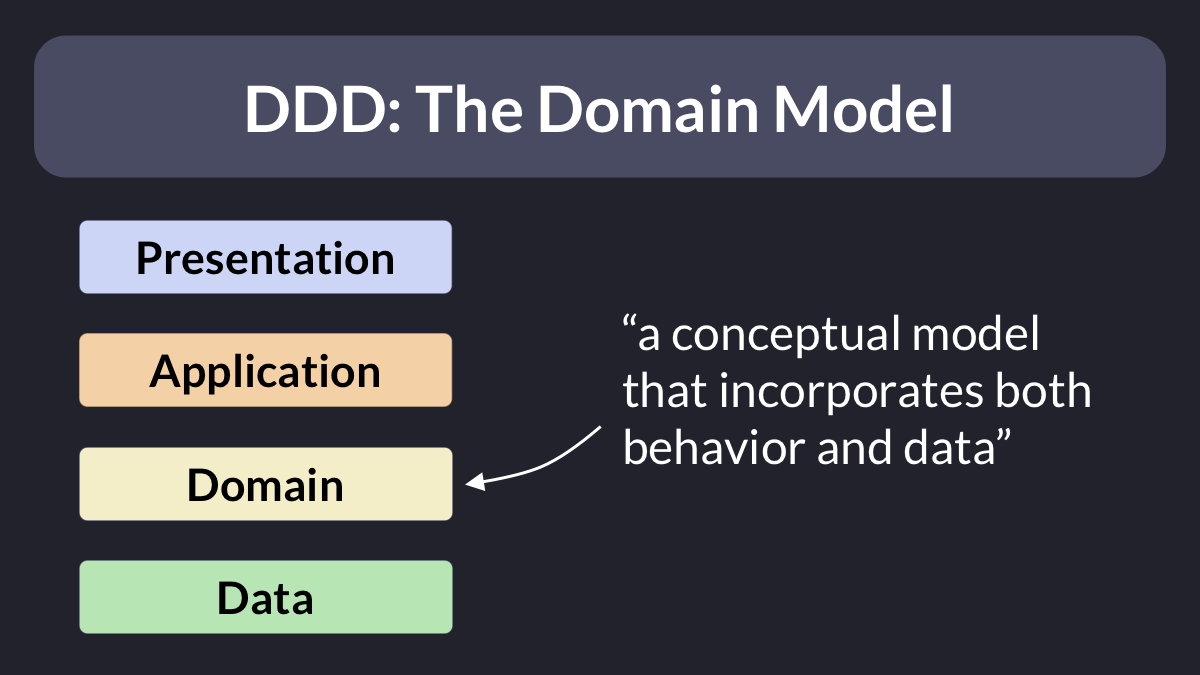 DDD: The Domain Model

Presentation

Application

Domain

Data

“a conceptual model that incorporates both behavior and data”